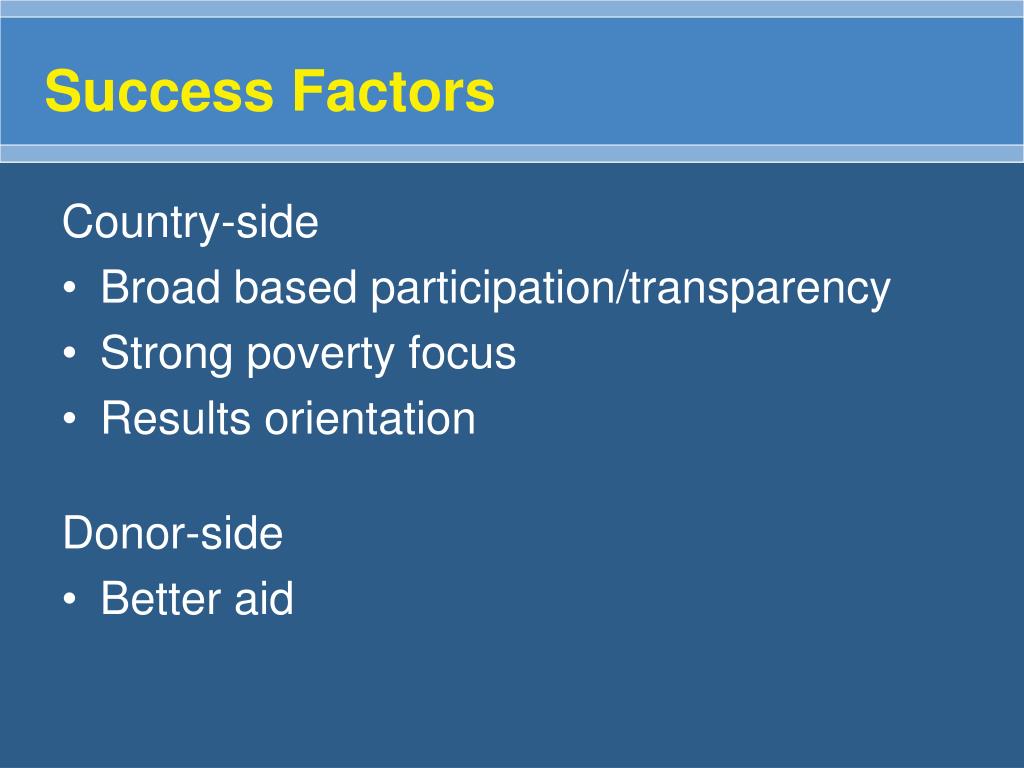 Success Factors

Country-side
• Broad based participation/transparency
• Strong poverty focus
• Results orientation

Donor-side
• Better aid